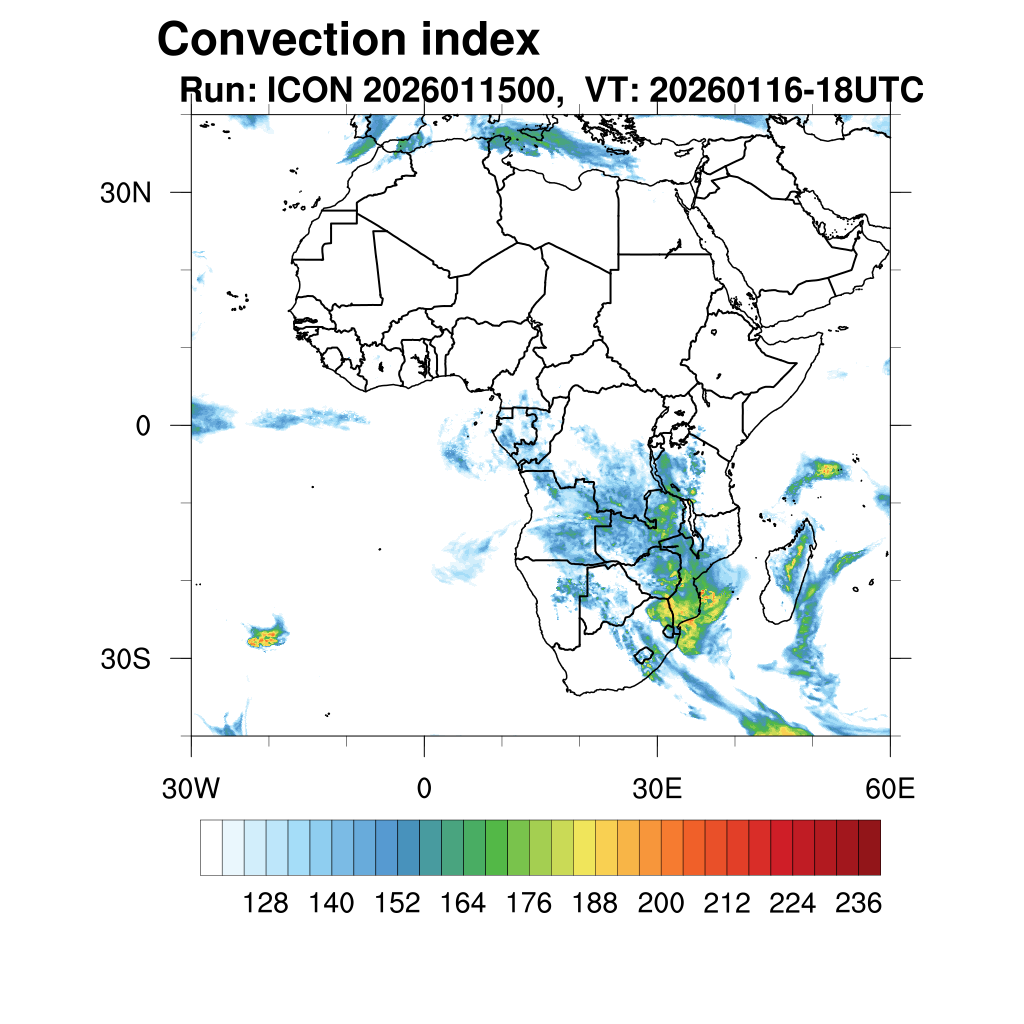 Convection index
Run: ICON 2026011500, VT: 20260116-18UTC

30N
0
30S

30W
0
30E
60E

128
140
152
164
176
188
200
212
224
236